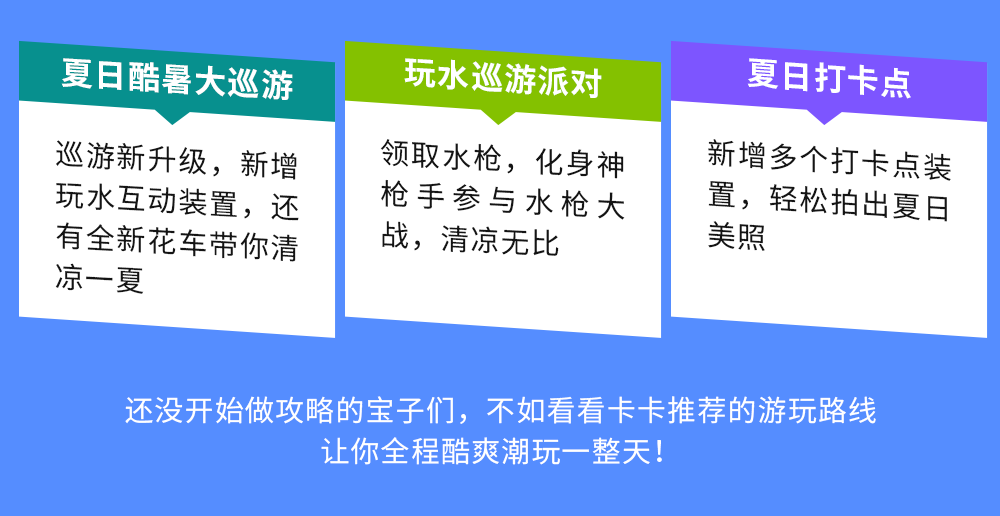 夏日酷暑大巡游

巡游新升级，新增玩水互动装置，还有全新花车带你清凉一夏

玩水巡游派对

领取水枪，化身神枪手参与水枪大战，清凉无比

夏日打卡点

新增多个打卡点装置，轻松拍出夏日美照

还没开始做攻略的宝子们，不如看看卡卡推荐的游玩路线
让你全程酷爽潮玩一整天！